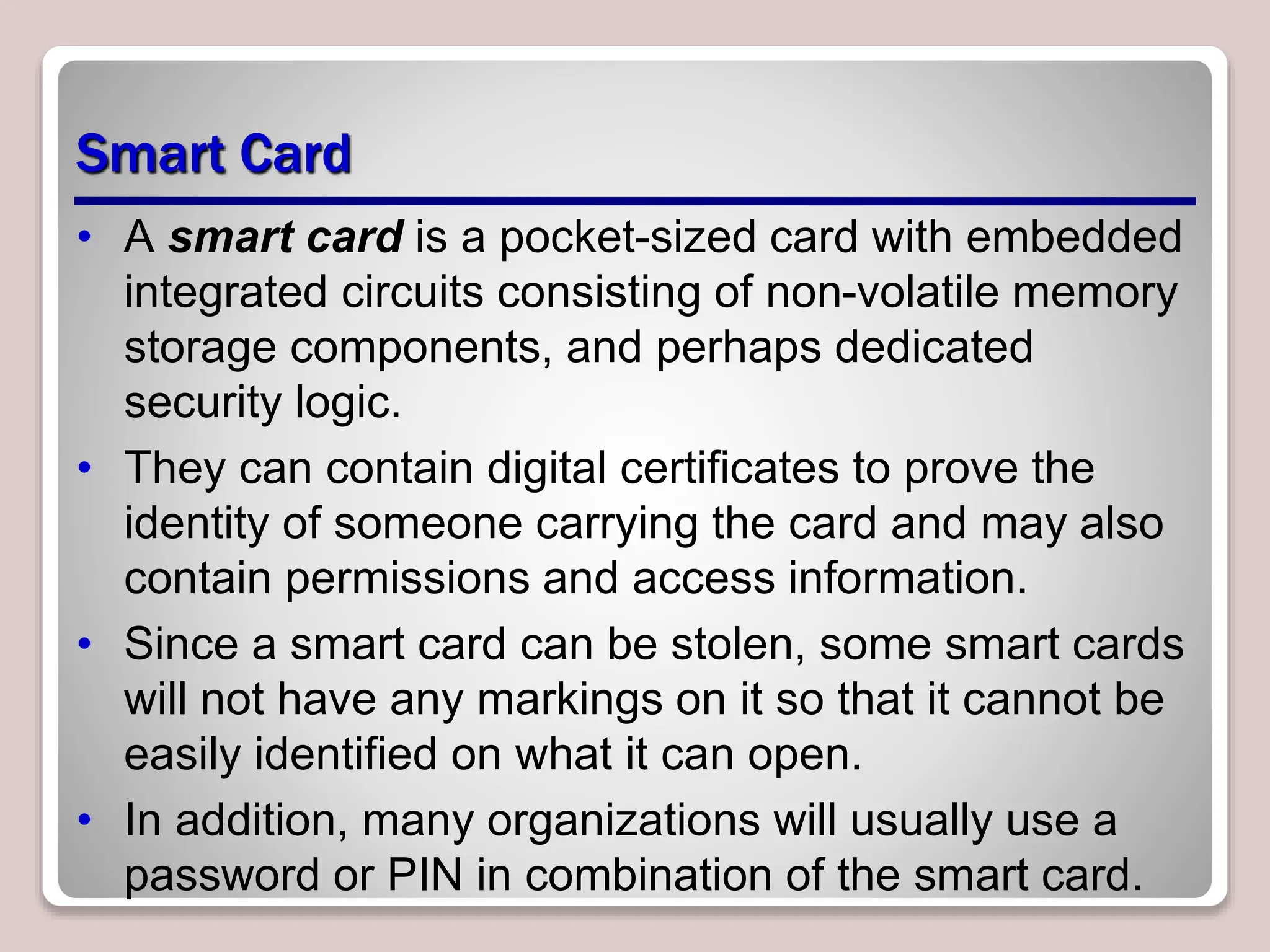 Smart Card

• A smart card is a pocket-sized card with embedded integrated circuits consisting of non-volatile memory storage components, and perhaps dedicated security logic.

• They can contain digital certificates to prove the identity of someone carrying the card and may also contain permissions and access information.

• Since a smart card can be stolen, some smart cards will not have any markings on it so that it cannot be easily identified on what it can open.

• In addition, many organizations will usually use a password or PIN in combination of the smart card.